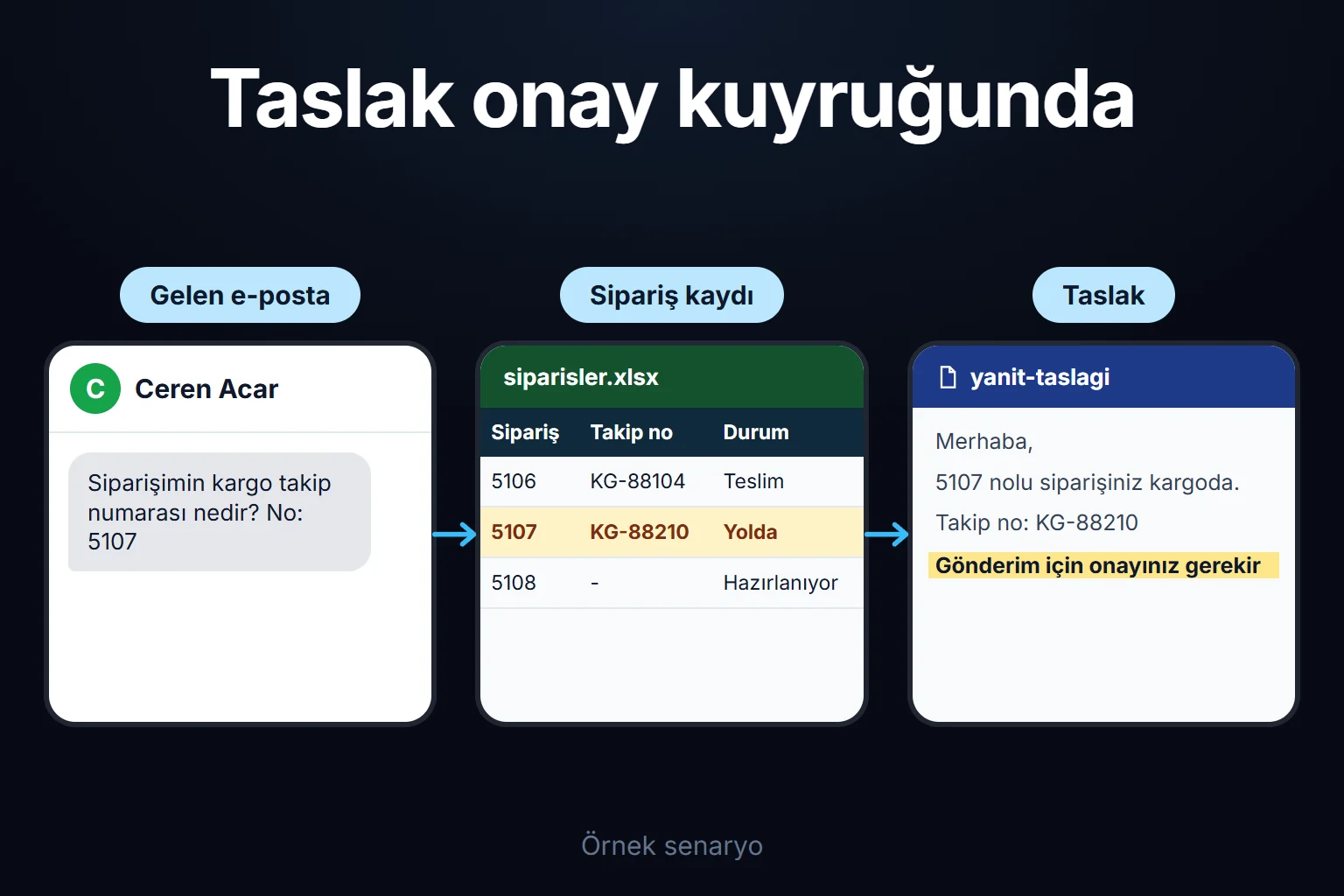 Taslak onay kuyruğunda

Gelen e-posta

C

Ceren Acar

Siparişimin kargo takip numarası nedir? No: 5107

Sipariş kaydı

siparisler.xlsx

| Sipariş | Takip no | Durum |
|---|---|---|
| 5106 | KG-88104 | Teslim |
| 5107 | KG-88210 | Yolda |
| 5108 | - | Hazırlanıyor |

Taslak

yanit-taslagi

Merhaba,

5107 nolu siparişiniz kargoda.

Takip no: KG-88210

Gönderim için onayınız gerekir

Örnek senaryo